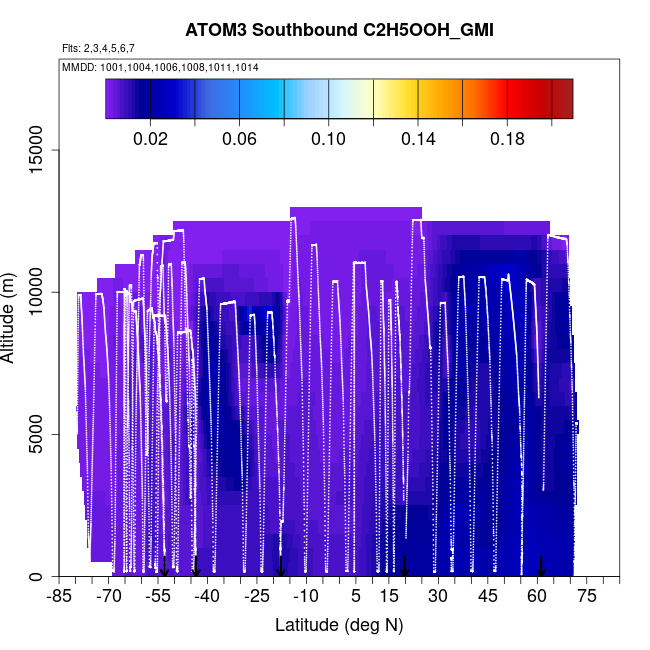 ATOM3 Southbound C2H5OOH_GMI

Flts: 2,3,4,5,6,7

MMDD: 1001,1004,1006,1008,1011,1014

0.02 0.06 0.10 0.14 0.18

Altitude (m)

15000
10000
5000
0

-85 -70 -55 -40 -25 -10 5 15 30 45 60 75

Latitude (deg N)